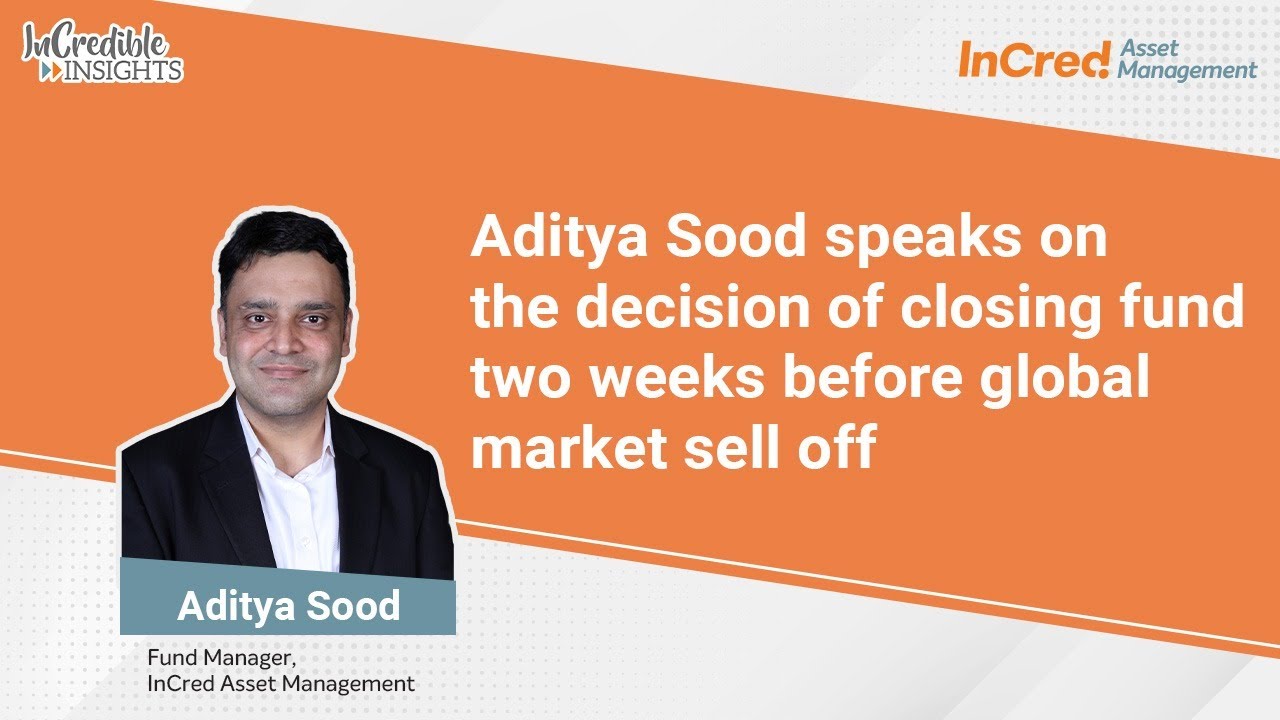 InCredible INSIGHTS

InCred Asset Management

Aditya Sood speaks on the decision of closing fund two weeks before global market sell off

Aditya Sood

Fund Manager,
InCred Asset Management